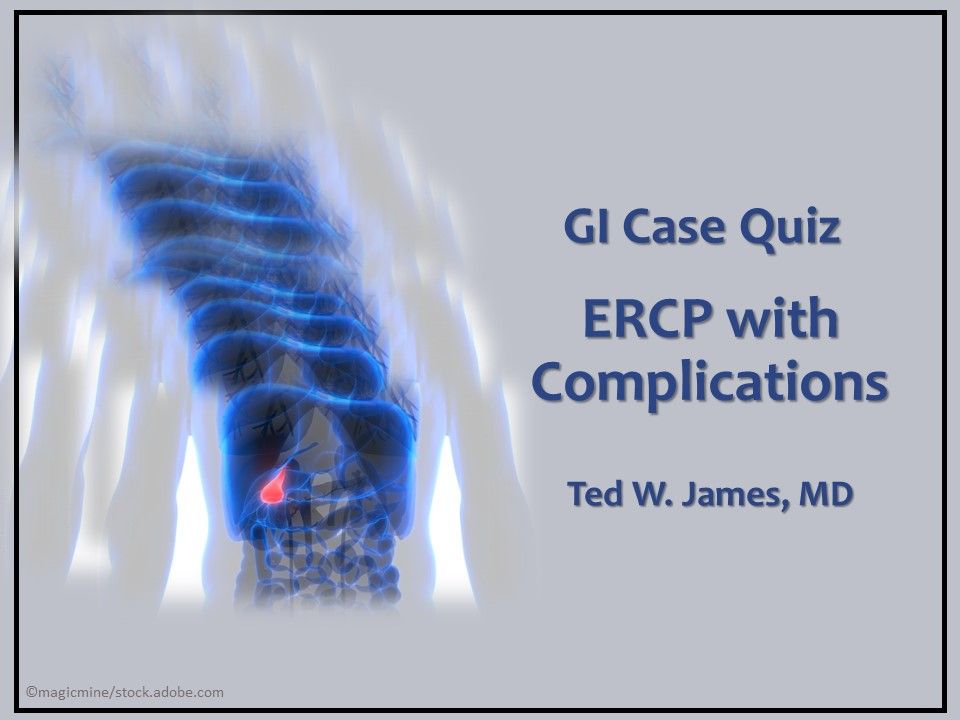 GI Case Quiz

ERCP with Complications

Ted W. James, MD

©magicmine/stock.adobe.com